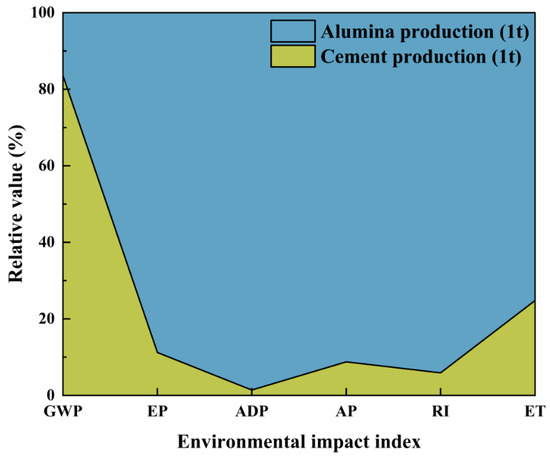 Alumina production (1t)
Cement production (1t)

Relative value (%)

100
80
60
40
20
0

GWP EP ADP AP RI ET

Environmental impact index